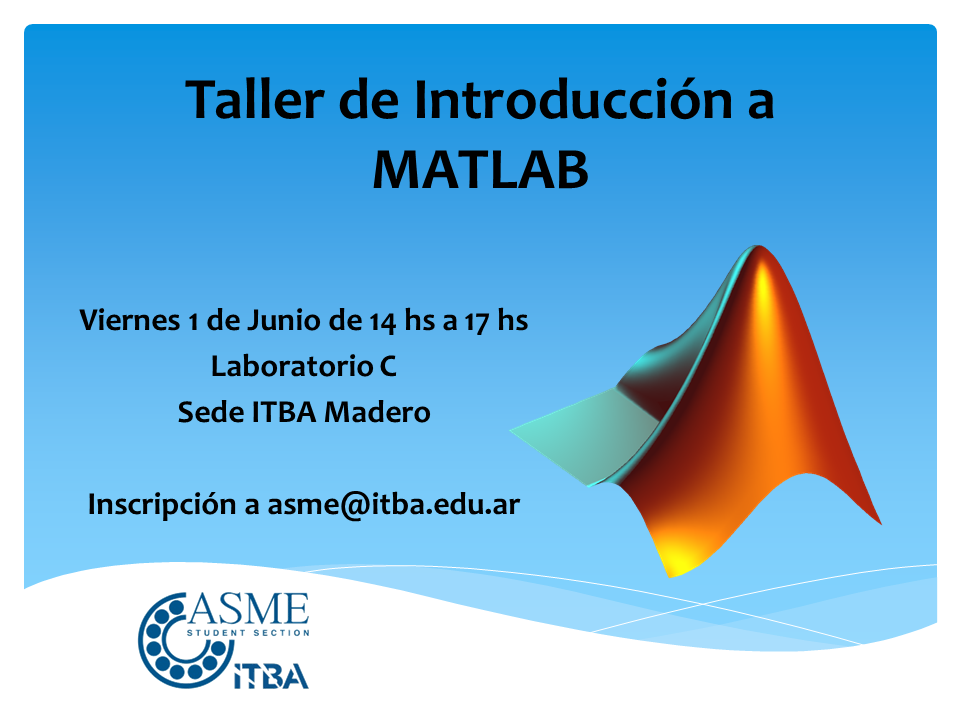 Taller de Introducción a MATLAB

Viernes 1 de Junio de 14 hs a 17 hs
Laboratorio C
Sede ITBA Madero

Inscripción a asme@itba.edu.ar

ASME
STUDENT SECTION
ITBA